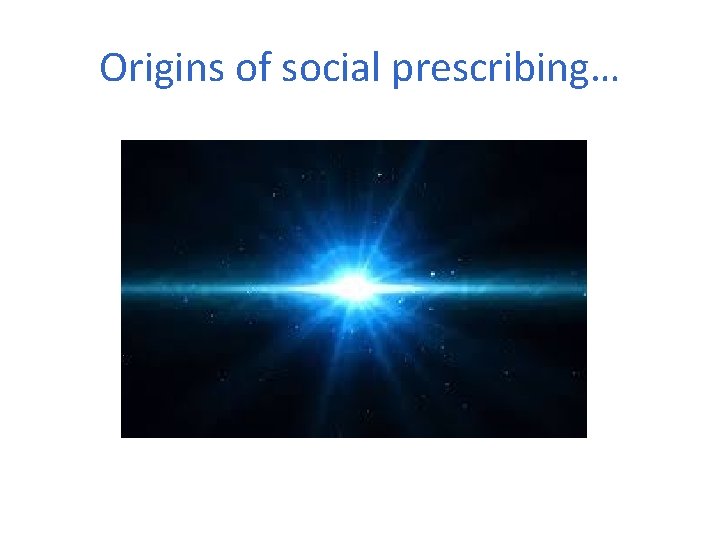 Origins of social prescribing…